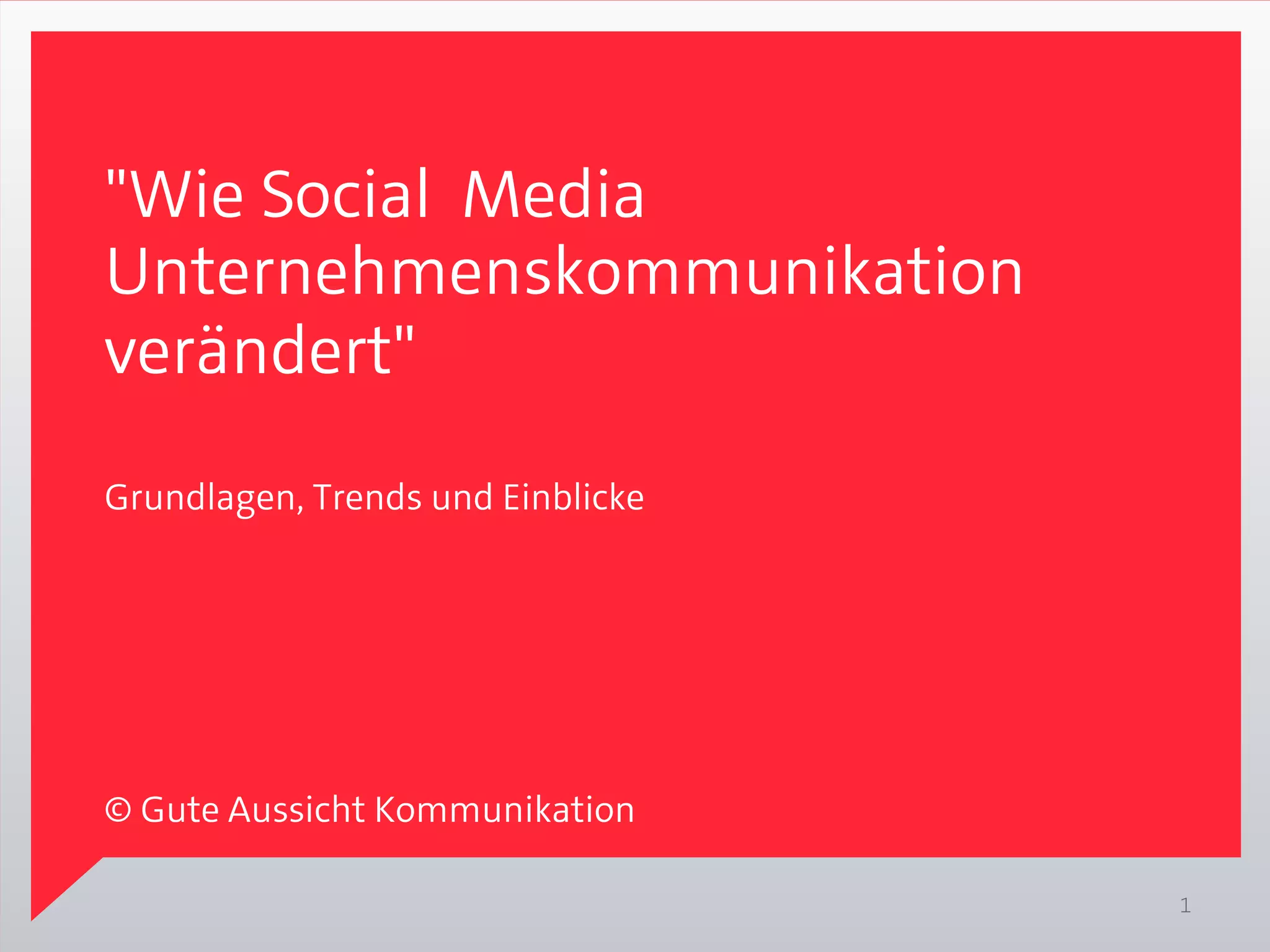 "Wie Social Media Unternehmenskommunikation verändert"

Grundlagen, Trends und Einblicke

© Gute Aussicht Kommunikation

1